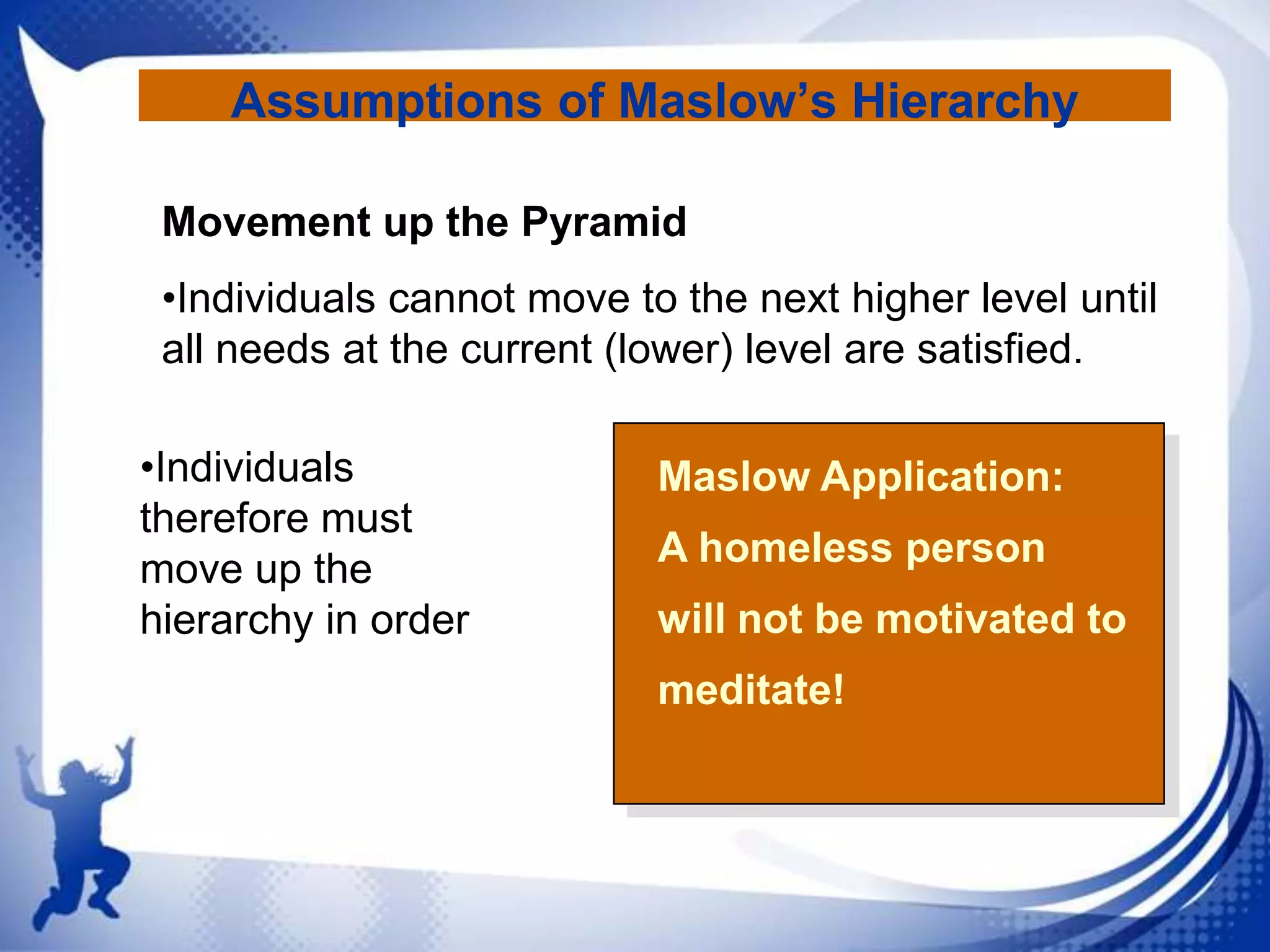 Assumptions of Maslow’s Hierarchy

Movement up the Pyramid

•Individuals cannot move to the next higher level until all needs at the current (lower) level are satisfied.

•Individuals therefore must move up the hierarchy in order

Maslow Application:

A homeless person will not be motivated to meditate!